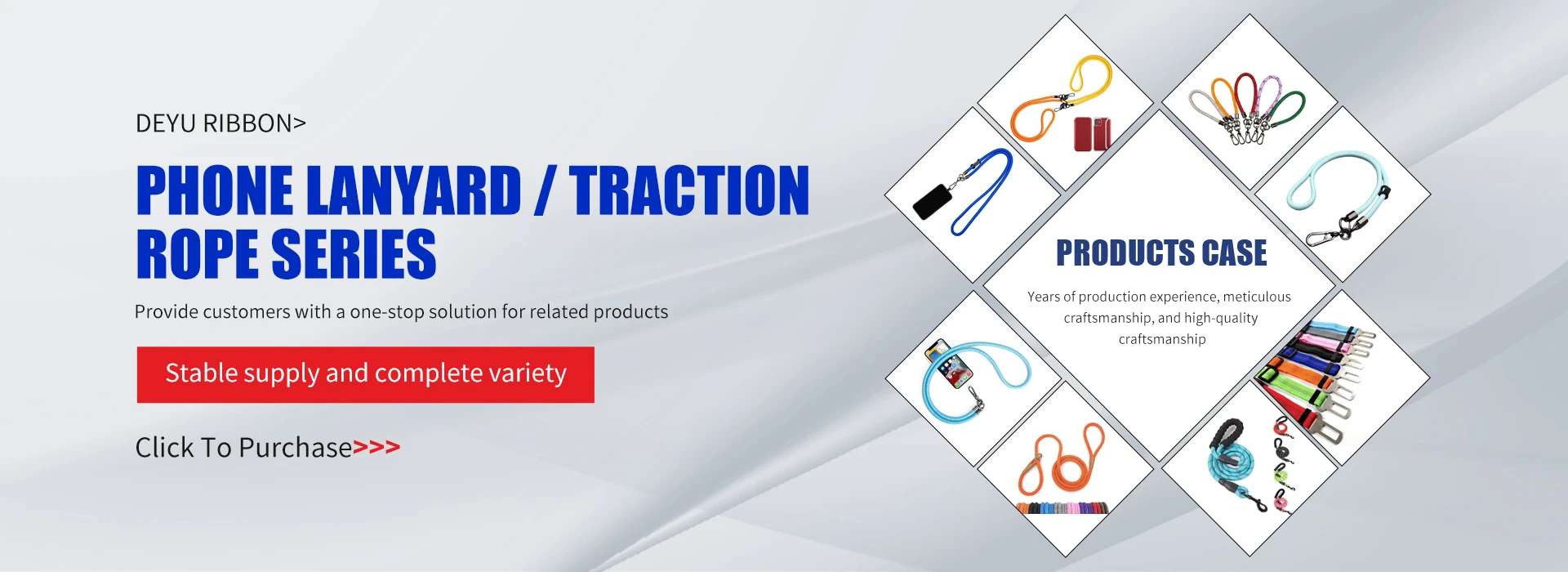 DEYU RIBBON>

PHONE LANYARD / TRACTION ROPE SERIES

Provide customers with a one-stop solution for related products

Stable supply and complete variety

Click To Purchase>>>

PRODUCTS CASE

Years of production experience, meticulous craftsmanship, and high-quality craftsmanship